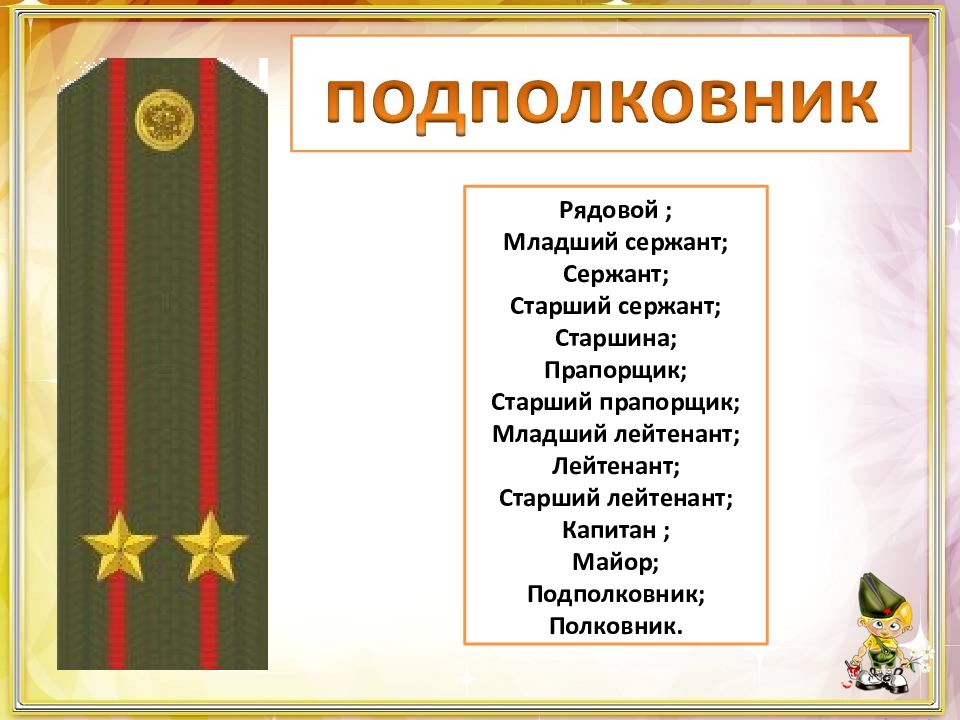 ПОДПОЛКОВНИК

Рядовой ;
Младший сержант;
Сержант;
Старший сержант;
Старшина;
Прапорщик;
Старший прапорщик;
Младший лейтенант;
Лейтенант;
Старший лейтенант;
Капитан ;
Майор;
Подполковник;
Полковник.